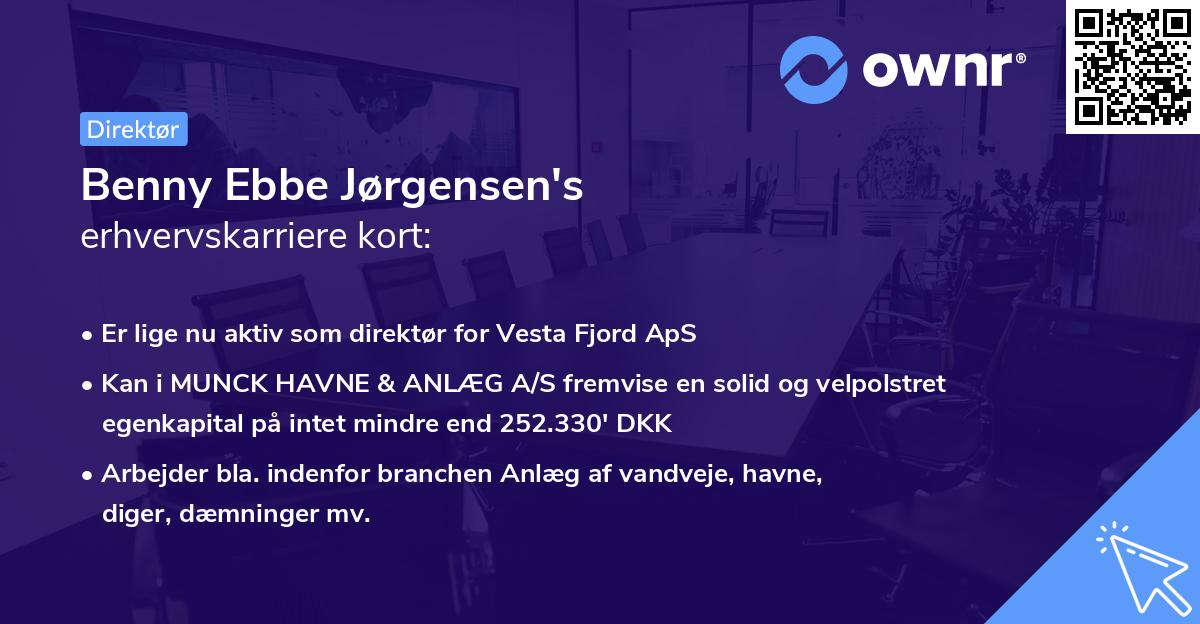 ownr®

Direktør

Benny Ebbe Jørgensen's
erhvervskarriere kort:

• Er lige nu aktiv som direktør for Vesta Fjord ApS

• Kan i MUNCK HAVNE & ANLÆG A/S fremvise en solid og velpolstret egenkapital på intet mindre end 252.330' DKK

• Arbejder bla. indenfor branchen Anlæg af vandveje, havne, diger, dæmninger mv.